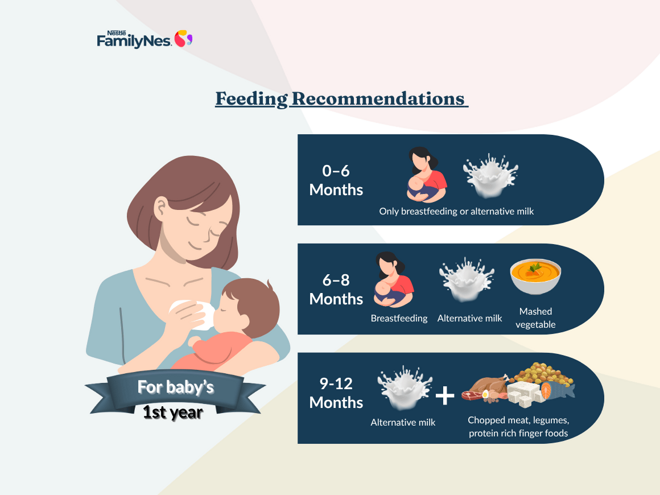 Nestlé FamilyNes

Feeding Recommendations

For baby's 1st year

0–6 Months

Only breastfeeding or alternative milk

6–8 Months

Breastfeeding

Alternative milk

Mashed vegetable

9-12 Months

Alternative milk

+

Chopped meat, legumes, protein rich finger foods